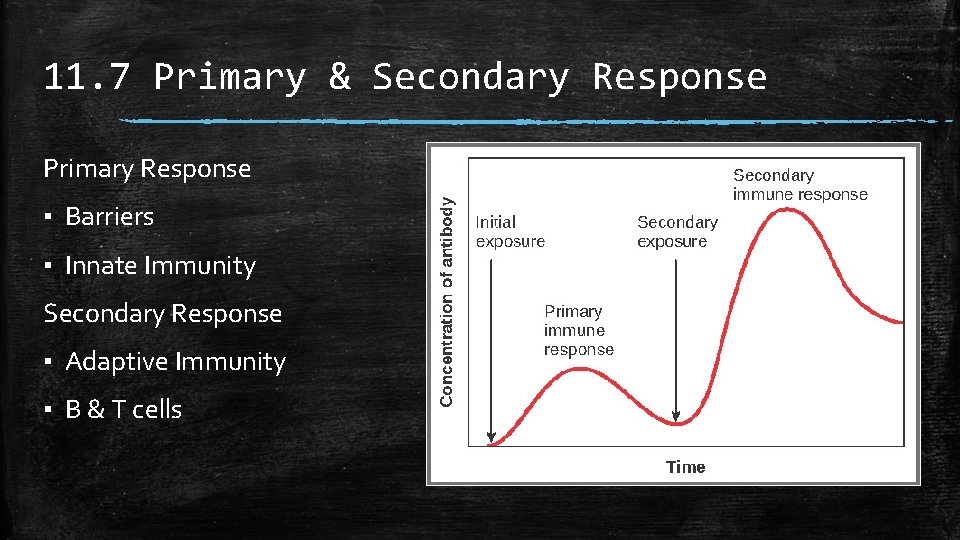 11.7 Primary & Secondary Response

Primary Response

▪ Barriers

▪ Innate Immunity

Secondary Response

▪ Adaptive Immunity

▪ B & T cells

Concentration of antibody

Initial exposure

Primary immune response

Secondary exposure

Secondary immune response

Time